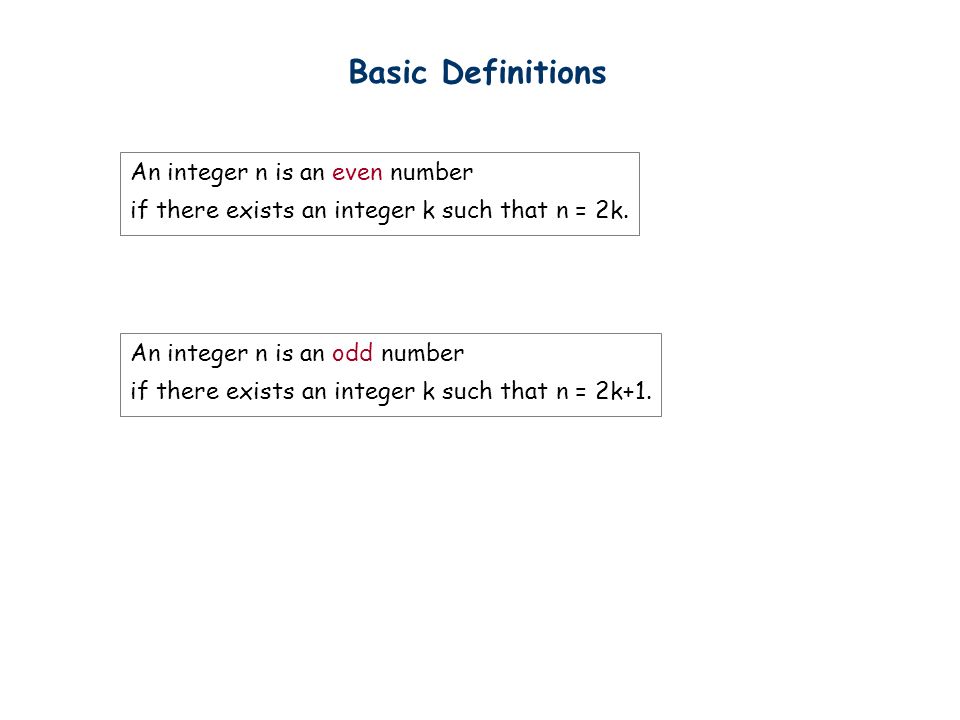 Basic Definitions

An integer n is an even number
if there exists an integer k such that n = 2k.

An integer n is an odd number
if there exists an integer k such that n = 2k+1.